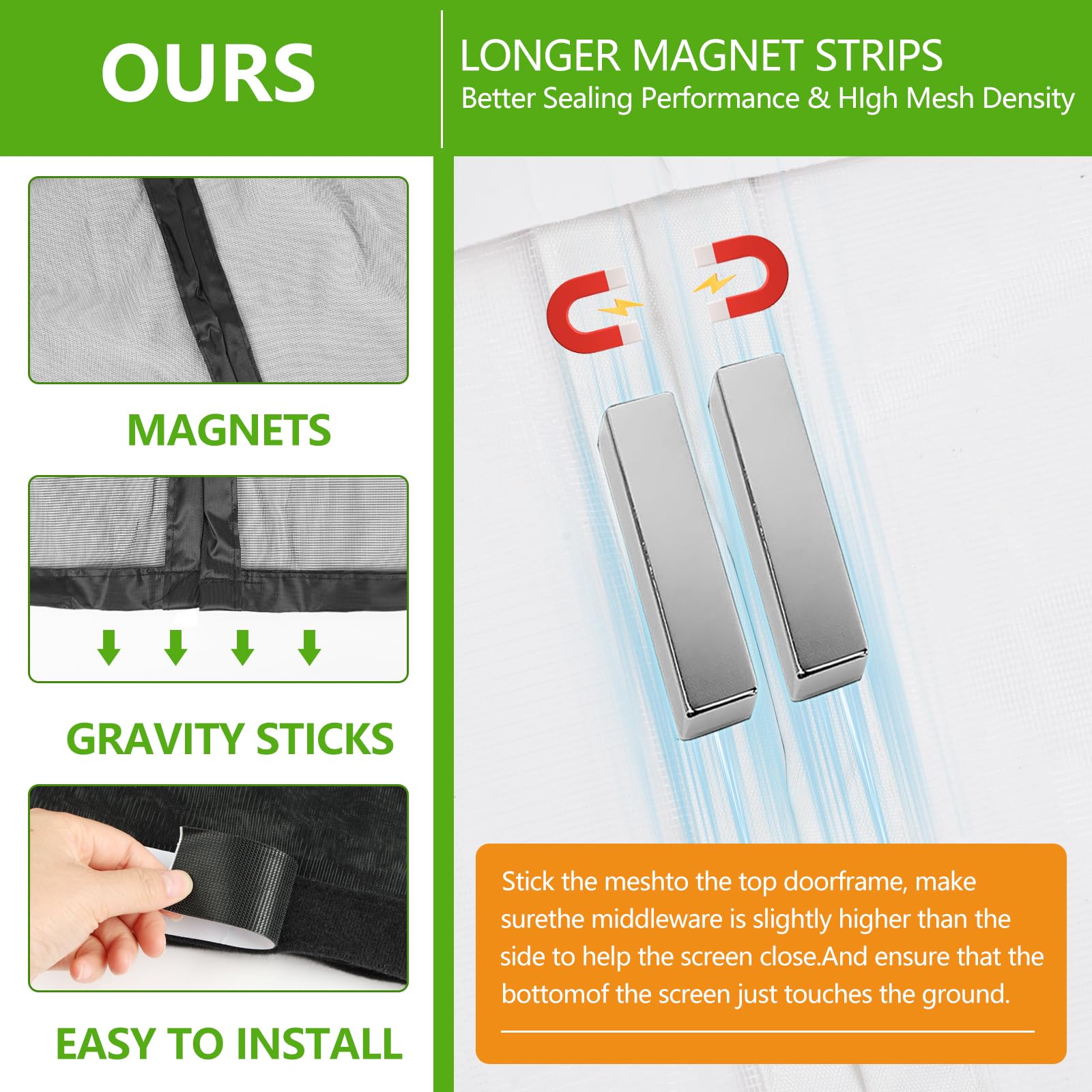 OURS

LONGER MAGNET STRIPS
Better Sealing Performance & HIgh Mesh Density

MAGNETS

GRAVITY STICKS

EASY TO INSTALL

Stick the meshto the top doorframe, make surethe middleware is slightly higher than the side to help the screen close.And ensure that the bottomof the screen just touches the ground.